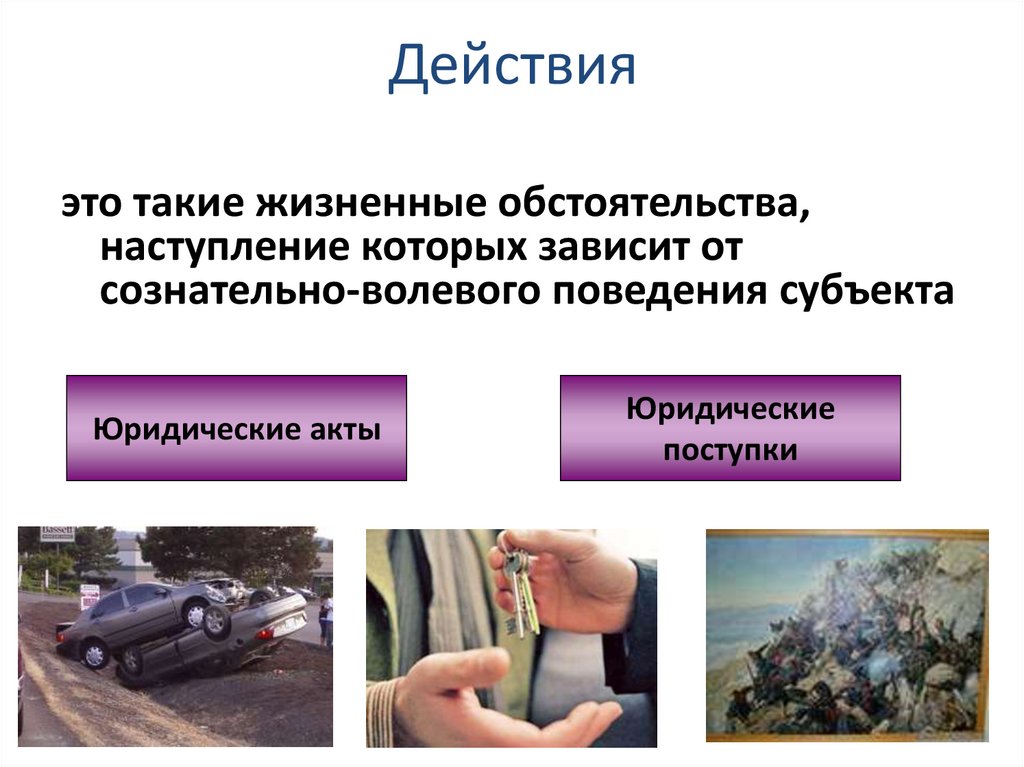 Действия

это такие жизненные обстоятельства, наступление которых зависит от сознательно-волевого поведения субъекта

Юридические акты

Юридические поступки

Bassett